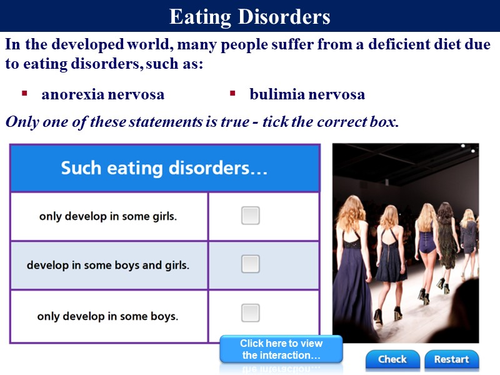 Eating Disorders

In the developed world, many people suffer from a deficient diet due to eating disorders, such as:

▪ anorexia nervosa ▪ bulimia nervosa

Only one of these statements is true - tick the correct box.

| Such eating disorders… | |
|---|---|
| only develop in some girls. | |
| develop in some boys and girls. | |
| only develop in some boys. | |

Click here to view the interaction…

Check

Restart